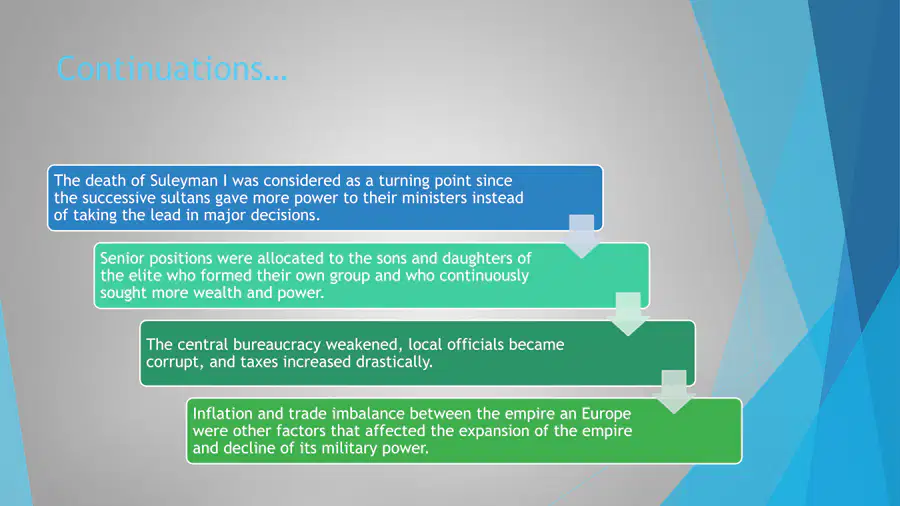 Continuations…

The death of Suleyman I was considered as a turning point since the successive sultans gave more power to their ministers instead of taking the lead in major decisions.

Senior positions were allocated to the sons and daughters of the elite who formed their own group and who continuously sought more wealth and power.

The central bureaucracy weakened, local officials became corrupt, and taxes increased drastically.

Inflation and trade imbalance between the empire an Europe were other factors that affected the expansion of the empire and decline of its military power.